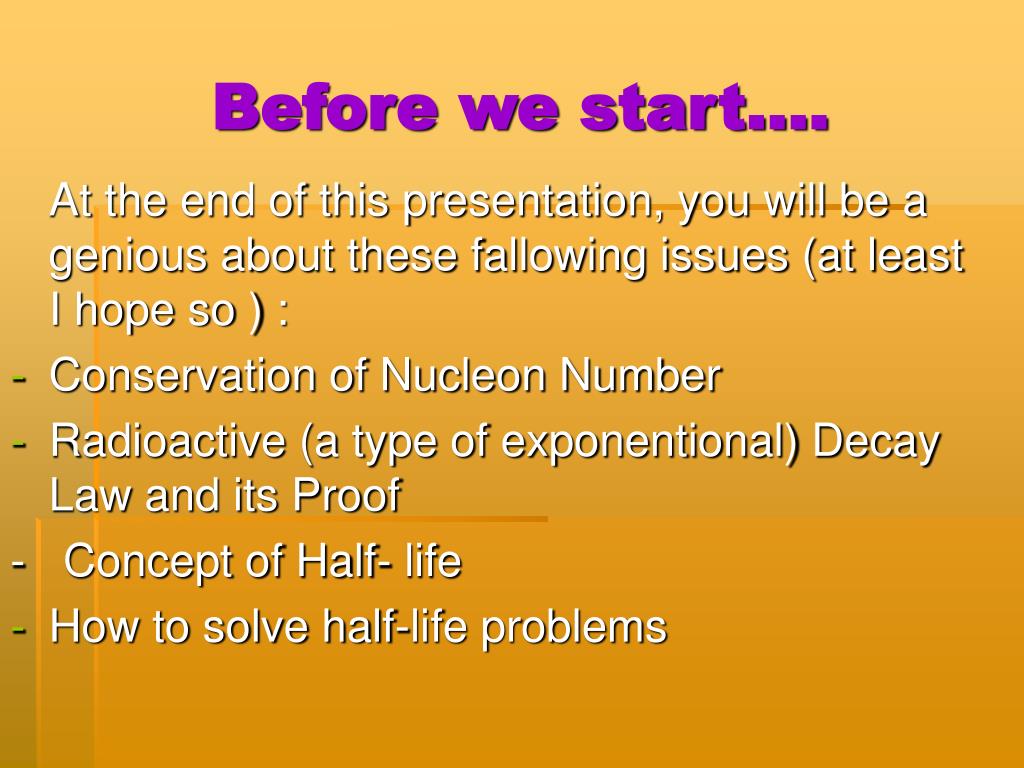 Before we start….

At the end of this presentation, you will be a genious about these fallowing issues (at least I hope so ) :

- Conservation of Nucleon Number
- Radioactive (a type of exponentional) Decay Law and its Proof
- Concept of Half- life
- How to solve half-life problems